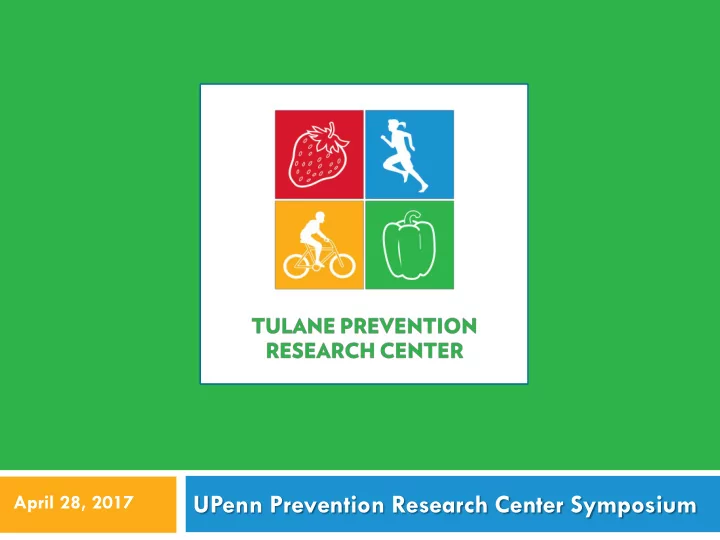 TULANE PREVENTION RESEARCH CENTER

April 28, 2017

UPenn Prevention Research Center Symposium